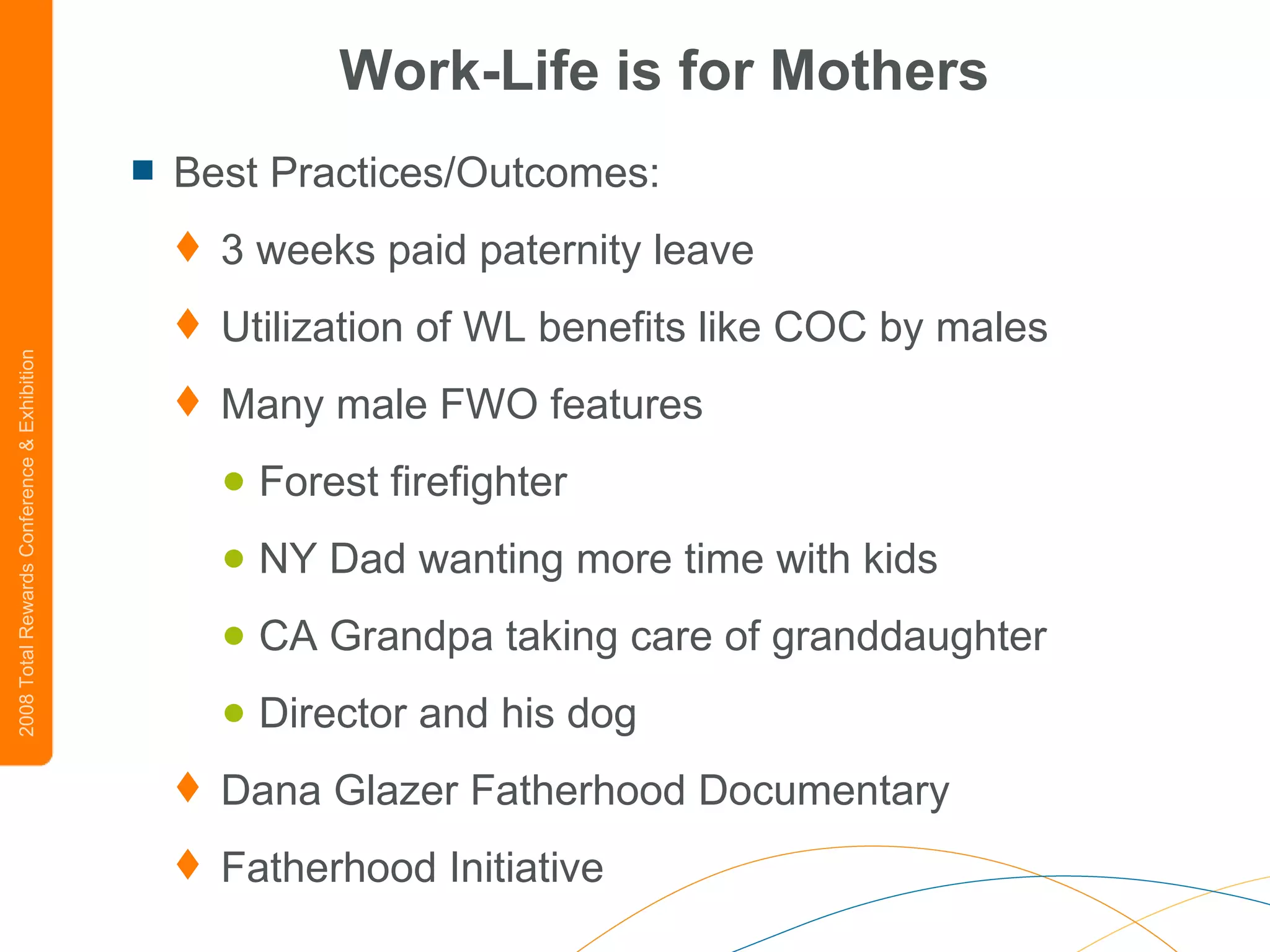 2008 Total Rewards Conference & Exhibition

Work-Life is for Mothers

Best Practices/Outcomes:

3 weeks paid paternity leave

Utilization of WL benefits like COC by males

Many male FWO features

Forest firefighter

NY Dad wanting more time with kids

CA Grandpa taking care of granddaughter

Director and his dog

Dana Glazer Fatherhood Documentary

Fatherhood Initiative